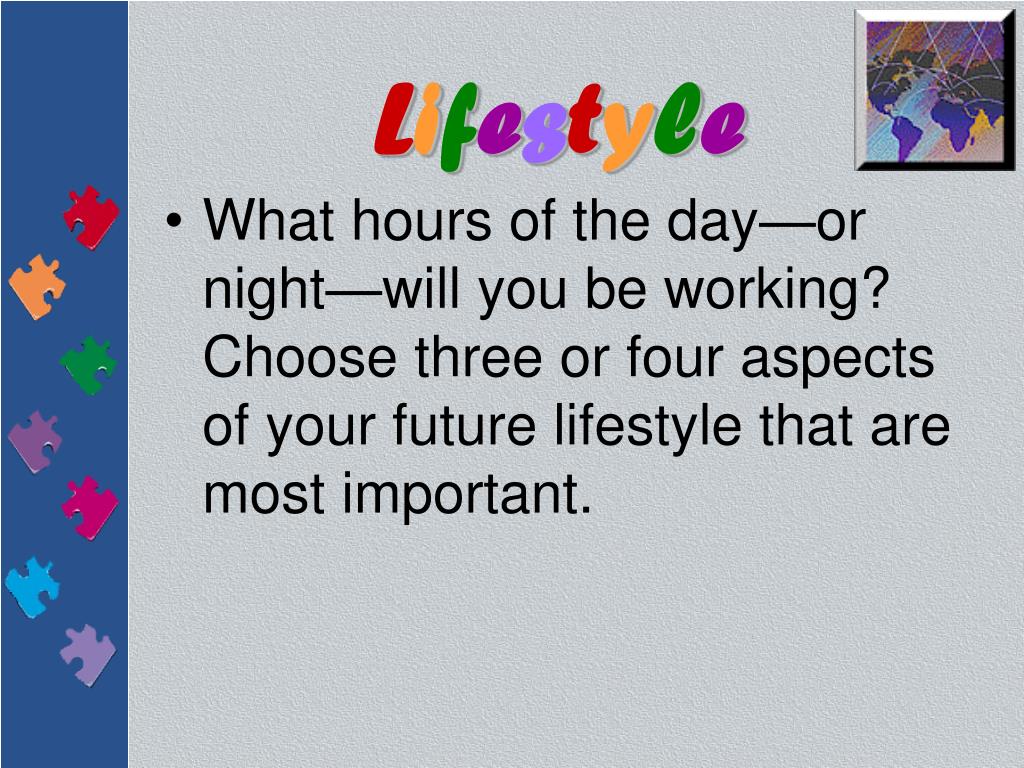 Lifestyle

• What hours of the day—or night—will you be working? Choose three or four aspects of your future lifestyle that are most important.